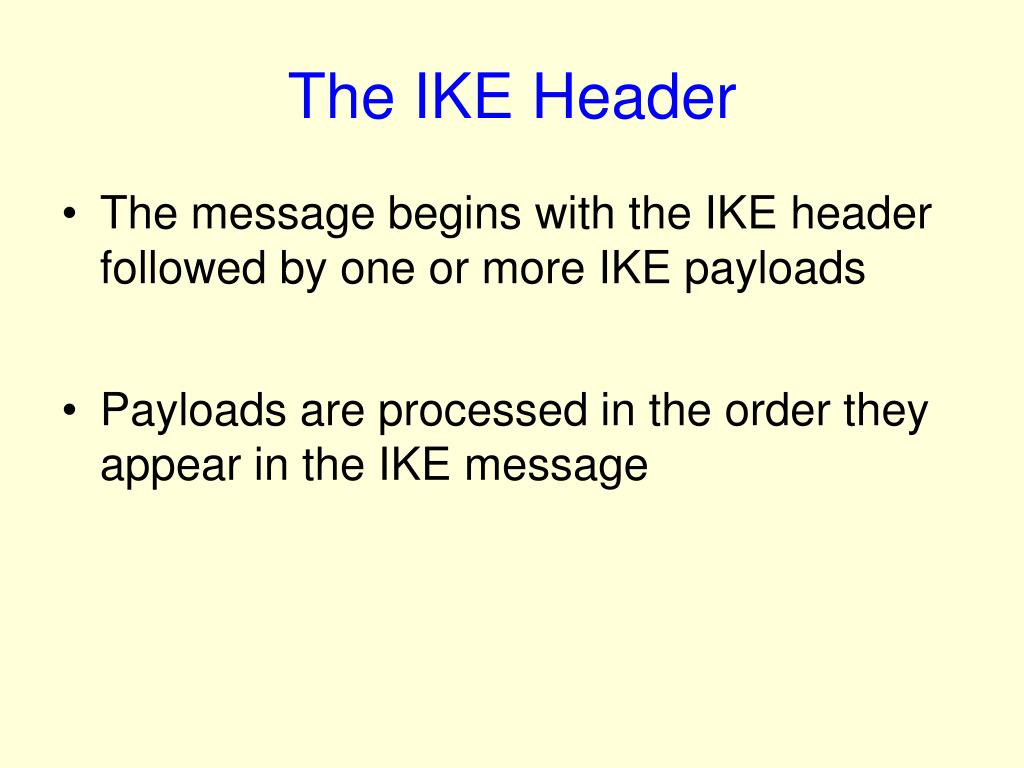 The IKE Header

• The message begins with the IKE header followed by one or more IKE payloads

• Payloads are processed in the order they appear in the IKE message